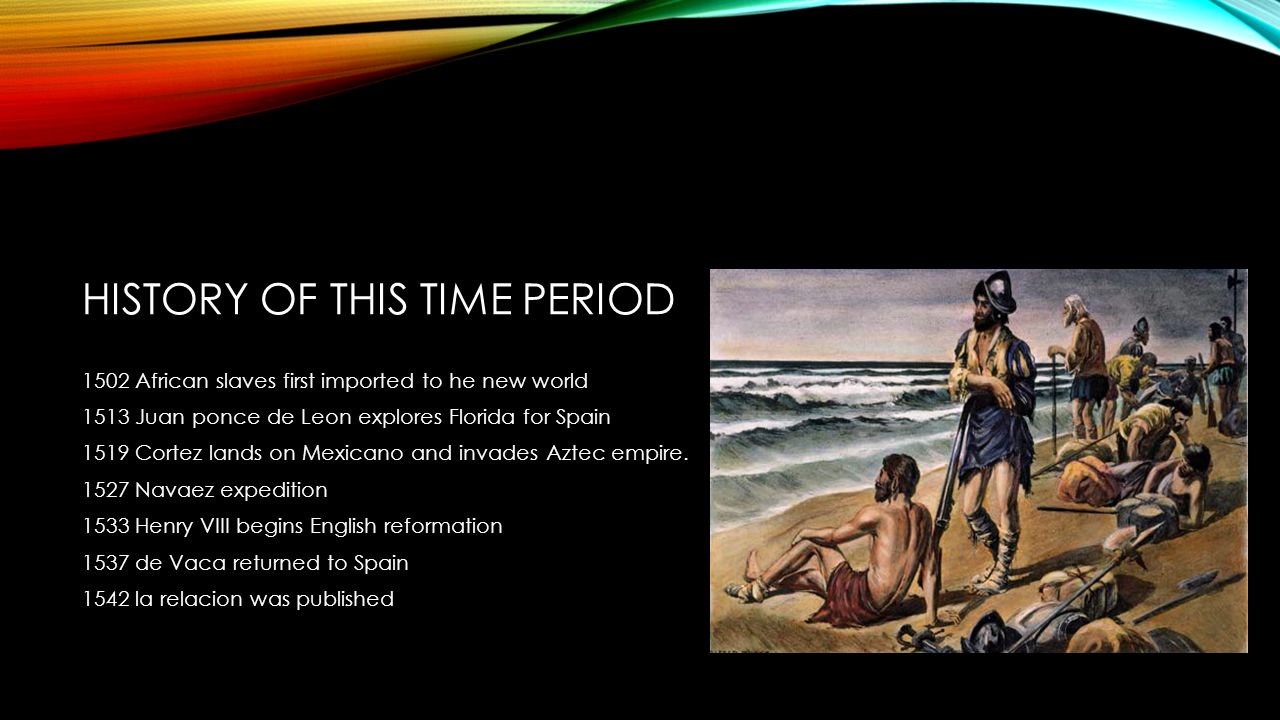 HISTORY OF THIS TIME PERIOD

1502 African slaves first imported to he new world

1513 Juan ponce de Leon explores Florida for Spain

1519 Cortez lands on Mexicano and invades Aztec empire.

1527 Navaez expedition

1533 Henry VIII begins English reformation

1537 de Vaca returned to Spain

1542 la relacion was published